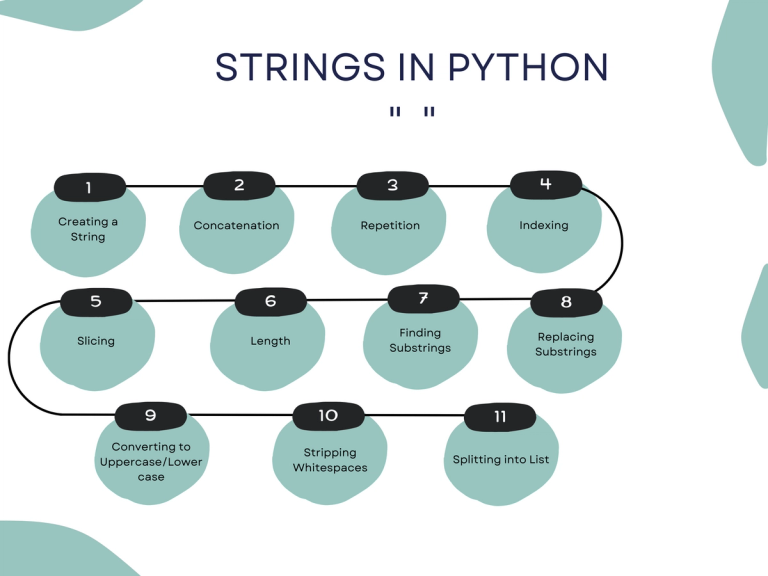 STRINGS IN PYTHON

" "

1
Creating a String

2
Concatenation

3
Repetition

4
Indexing

5
Slicing

6
Length

7
Finding Substrings

8
Replacing Substrings

9
Converting to Uppercase/Lower case

10
Stripping Whitespaces

11
Splitting into List